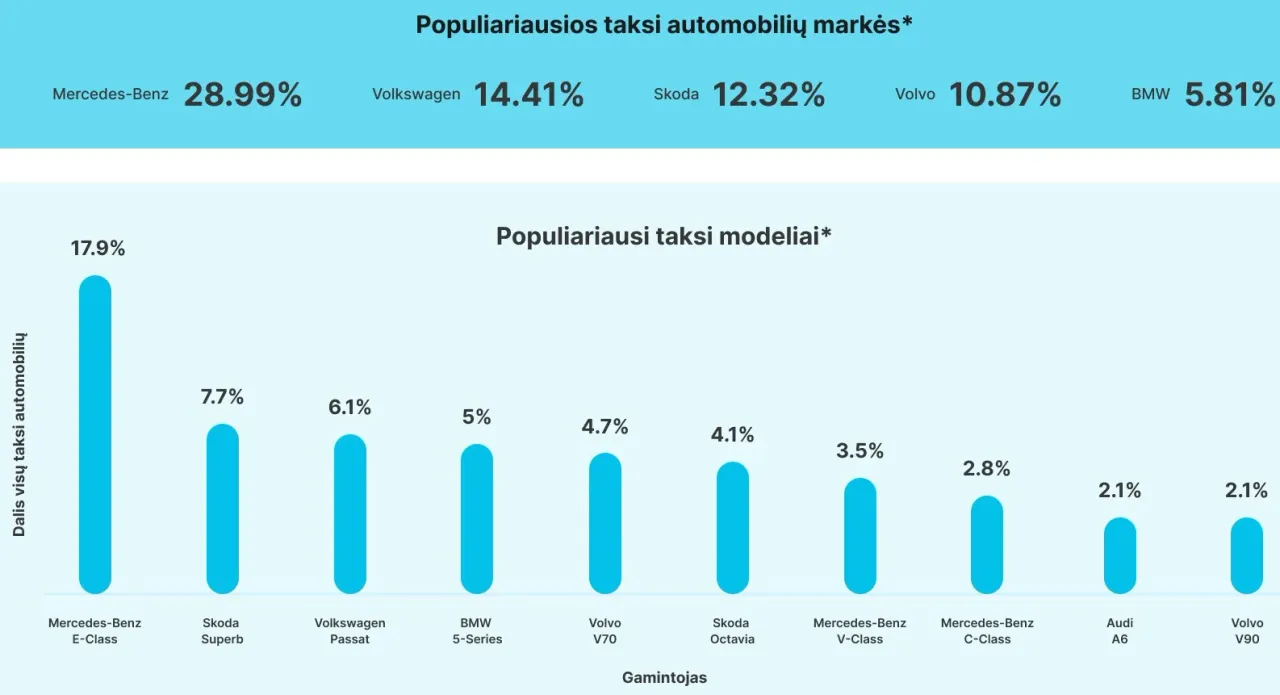 Populiariausios taksi automobilių markės*

Mercedes-Benz 28.99%
Volkswagen 14.41%
Skoda 12.32%
Volvo 10.87%
BMW 5.81%

Populiariausi taksi modeliai*

Dalis visų taksi automobilių

17.9%
7.7%
6.1%
5%
4.7%
4.1%
3.5%
2.8%
2.1%
2.1%

Mercedes-Benz E-Class
Skoda Superb
Volkswagen Passat
BMW 5-Series
Volvo V70
Skoda Octavia
Mercedes-Benz V-Class
Mercedes-Benz C-Class
Audi A6
Volvo V90

Gamintojas